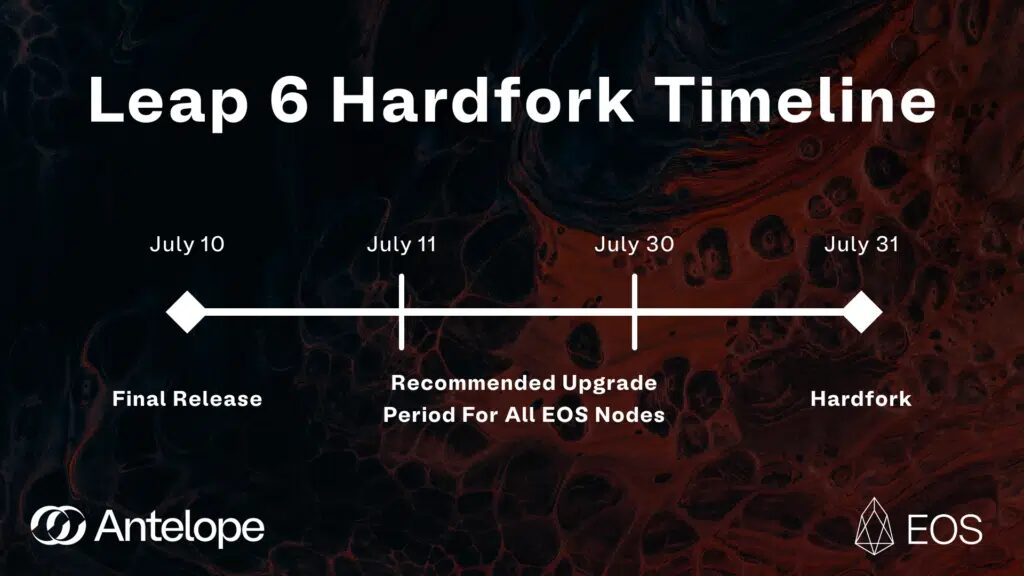 Leap 6 Hardfork Timeline

July 10

July 11

July 30

July 31

Final Release

Recommended Upgrade Period For All EOS Nodes

Hardfork

Antelope

EOS